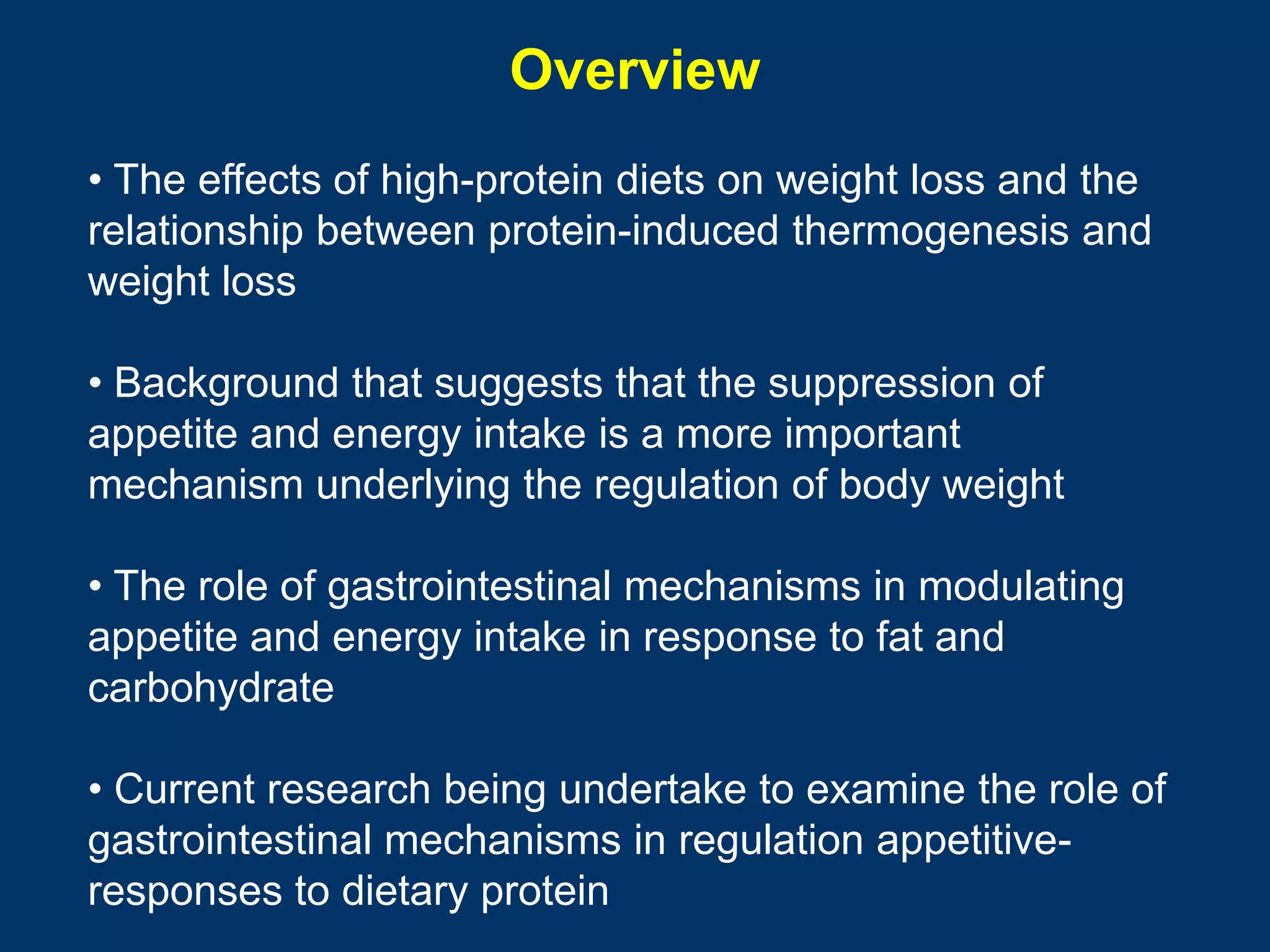 Overview

• The effects of high-protein diets on weight loss and the relationship between protein-induced thermogenesis and weight loss

• Background that suggests that the suppression of appetite and energy intake is a more important mechanism underlying the regulation of body weight

• The role of gastrointestinal mechanisms in modulating appetite and energy intake in response to fat and carbohydrate

• Current research being undertake to examine the role of gastrointestinal mechanisms in regulation appetitive-responses to dietary protein